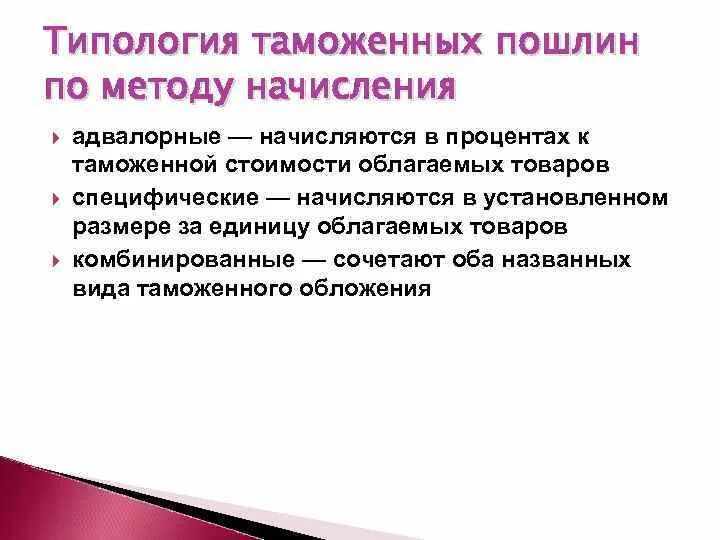 Типология таможенных пошлин по методу начисления

адвалорные — начисляются в процентах к таможенной стоимости облагаемых товаров

специфические — начисляются в установленном размере за единицу облагаемых товаров

комбинированные — сочетают оба названных вида таможенного обложения